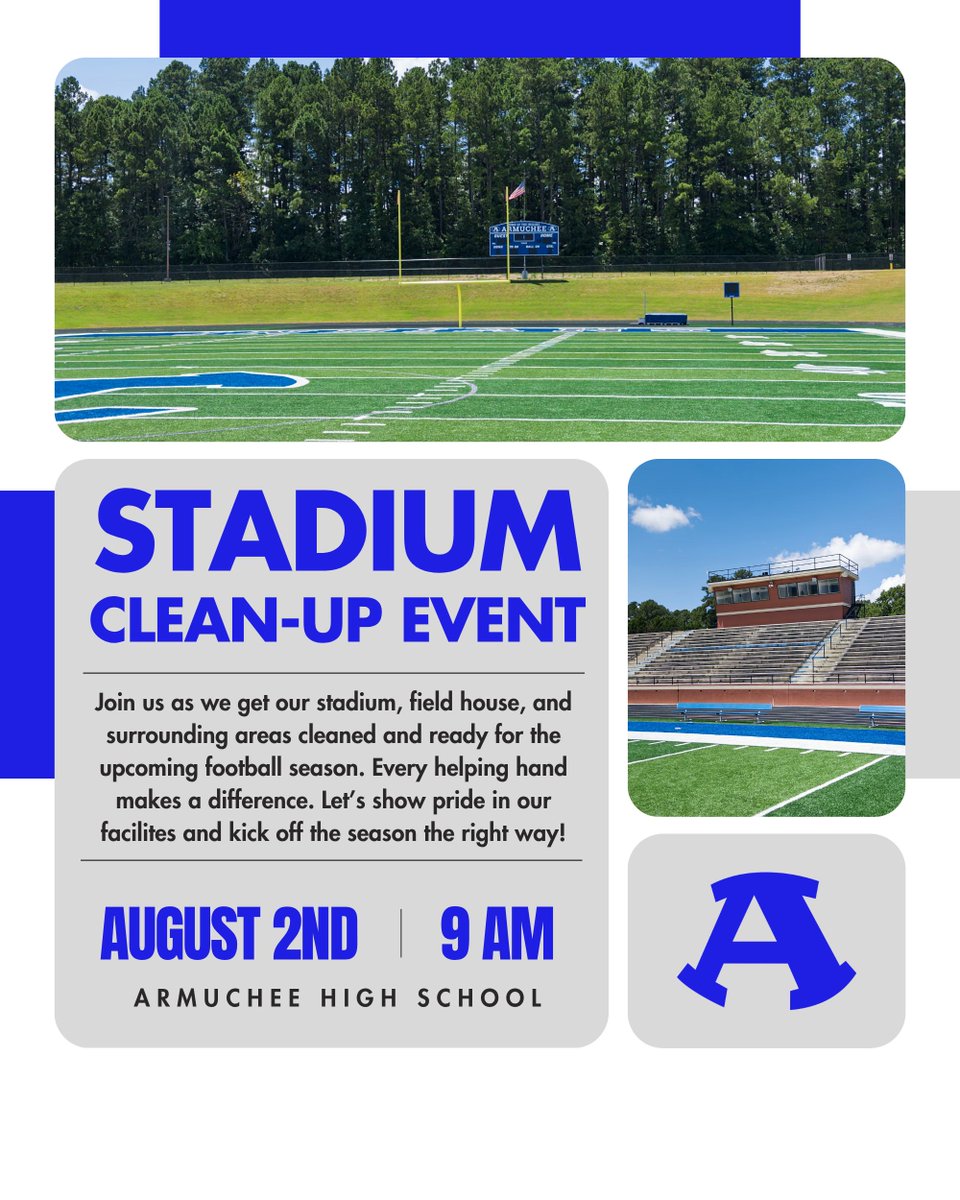 ARMUCHEE

STADIUM CLEAN-UP EVENT

Join us as we get our stadium, field house, and surrounding areas cleaned and ready for the upcoming football season. Every helping hand makes a difference. Let's show pride in our facilites and kick off the season the right way!

AUGUST 2ND | 9 AM

ARMUCHEE HIGH SCHOOL

A